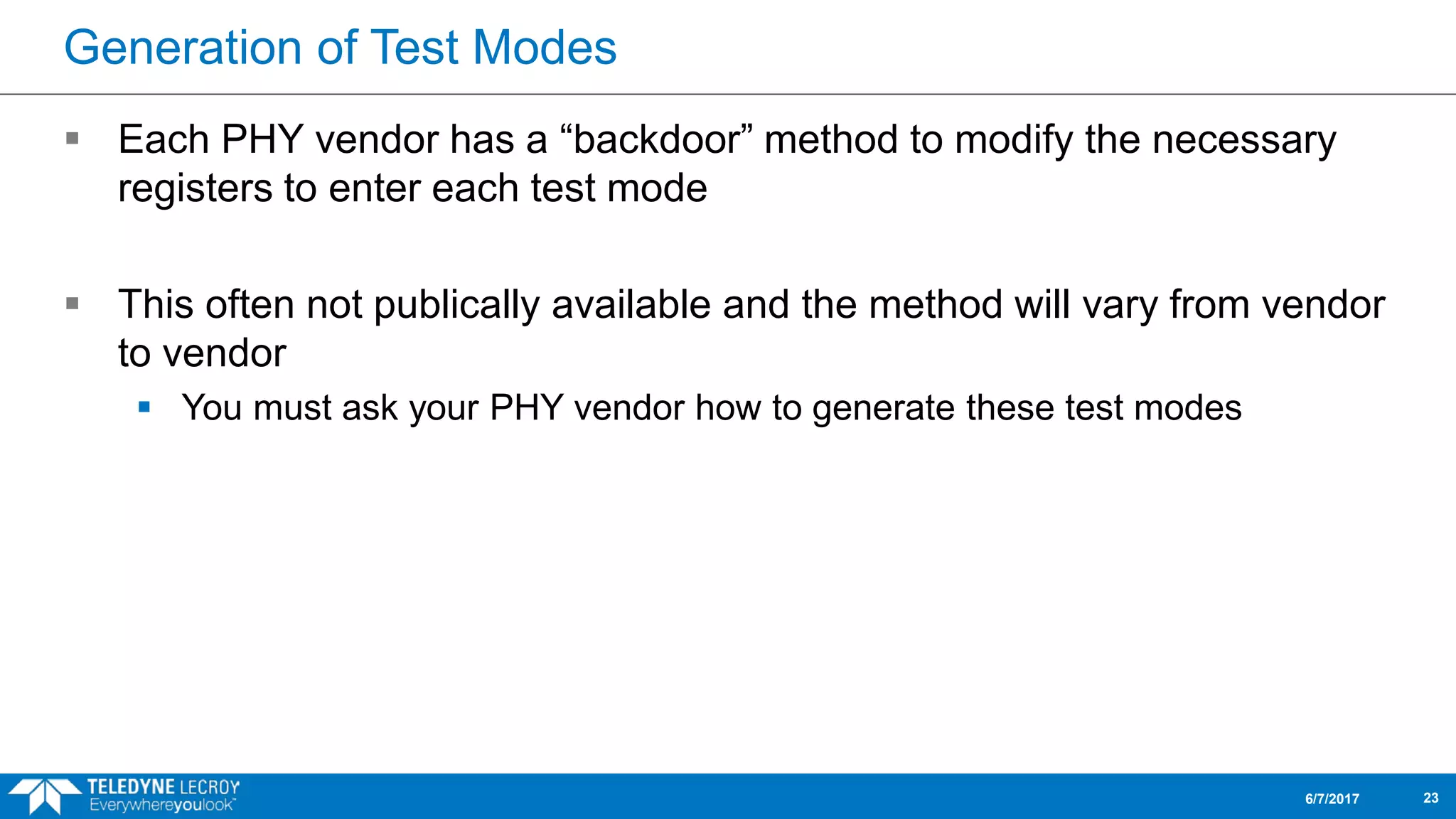 Generation of Test Modes

▪ Each PHY vendor has a “backdoor” method to modify the necessary registers to enter each test mode

▪ This often not publically available and the method will vary from vendor to vendor

▪ You must ask your PHY vendor how to generate these test modes

TELEDYNE LECROY
Everywhereyoulook™

6/7/2017

23